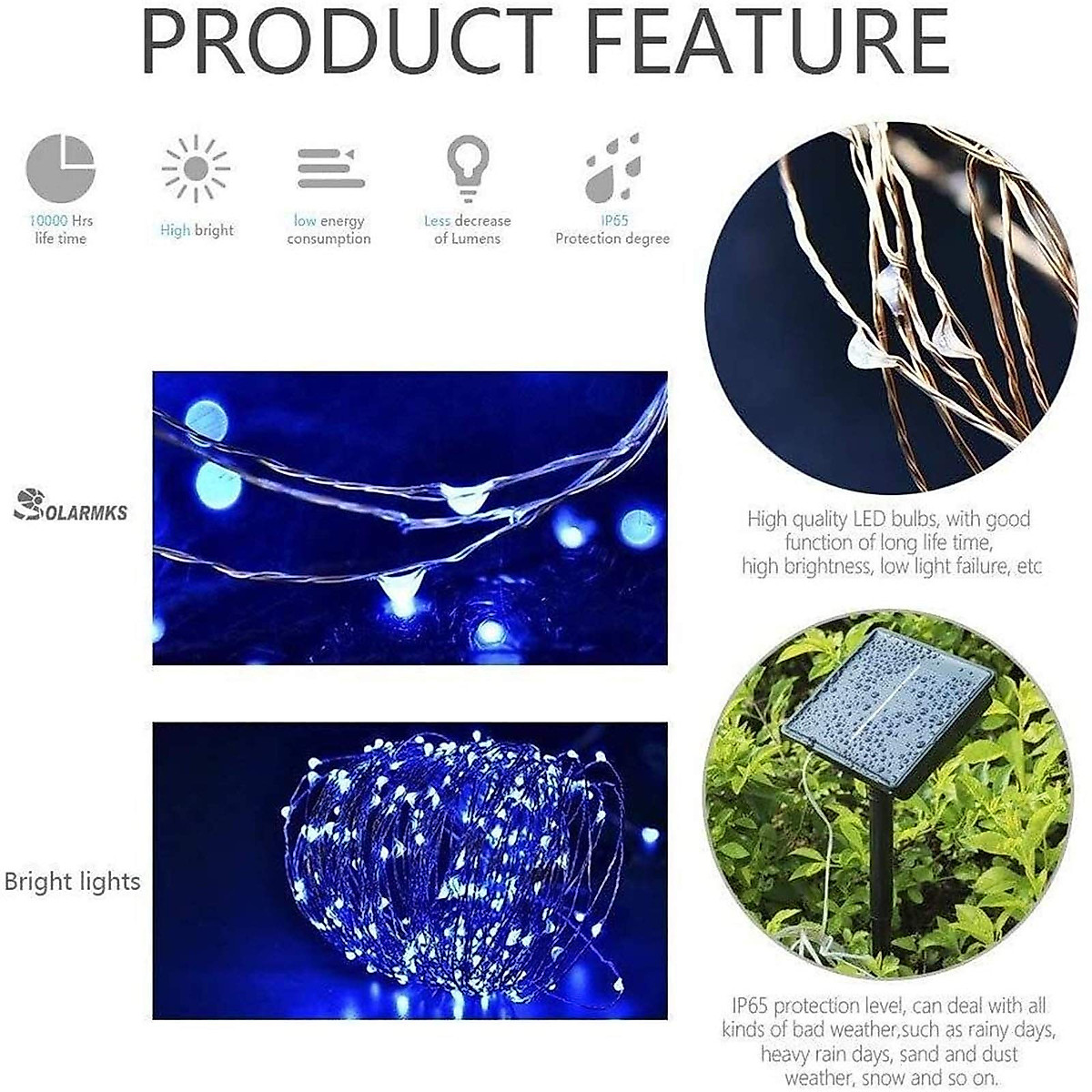 PRODUCT FEATURE

10000 Hrs life time

High bright

low energy consumption

Less decrease of Lumens

IP65 Protection degree

SOLARMKS

High quality LED bulbs, with good function of long life time, high brightness, low light failure, etc

Bright lights

IP65 protection level, can deal with all kinds of bad weather,such as rainy days, heavy rain days, sand and dust weather, snow and so on.